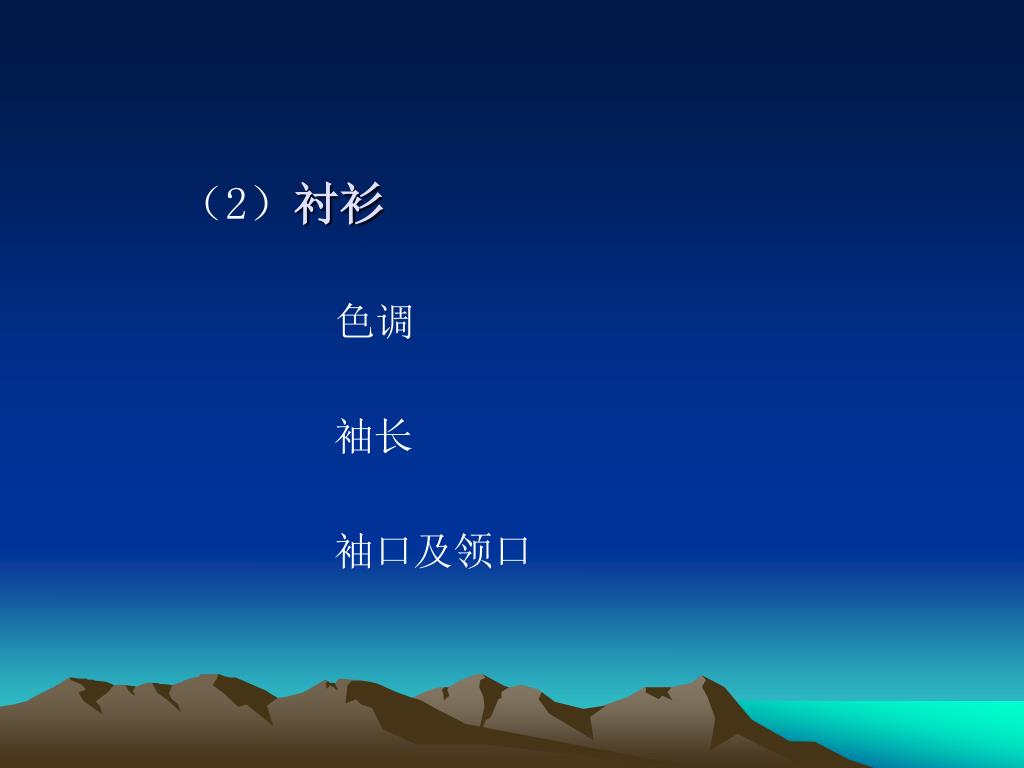 （2）衬衫

色调

袖长

袖口及领口